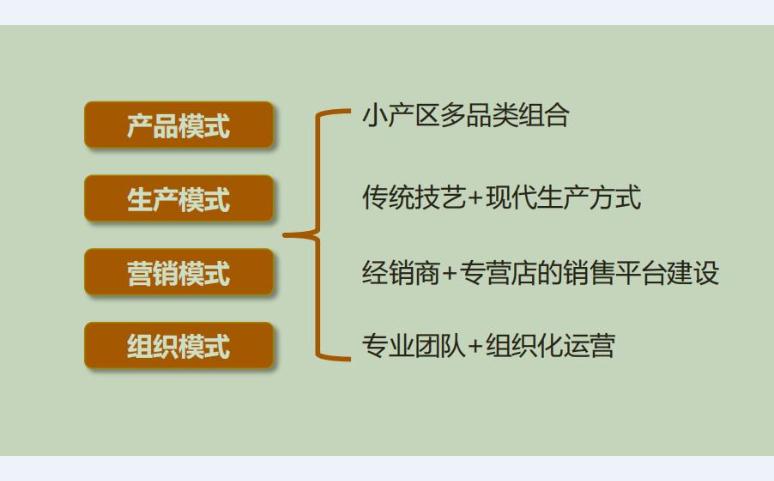 产品模式

生产模式

营销模式

组织模式

小产区多品类组合

传统技艺+现代生产方式

经销商+专营店的销售平台建设

专业团队+组织化运营